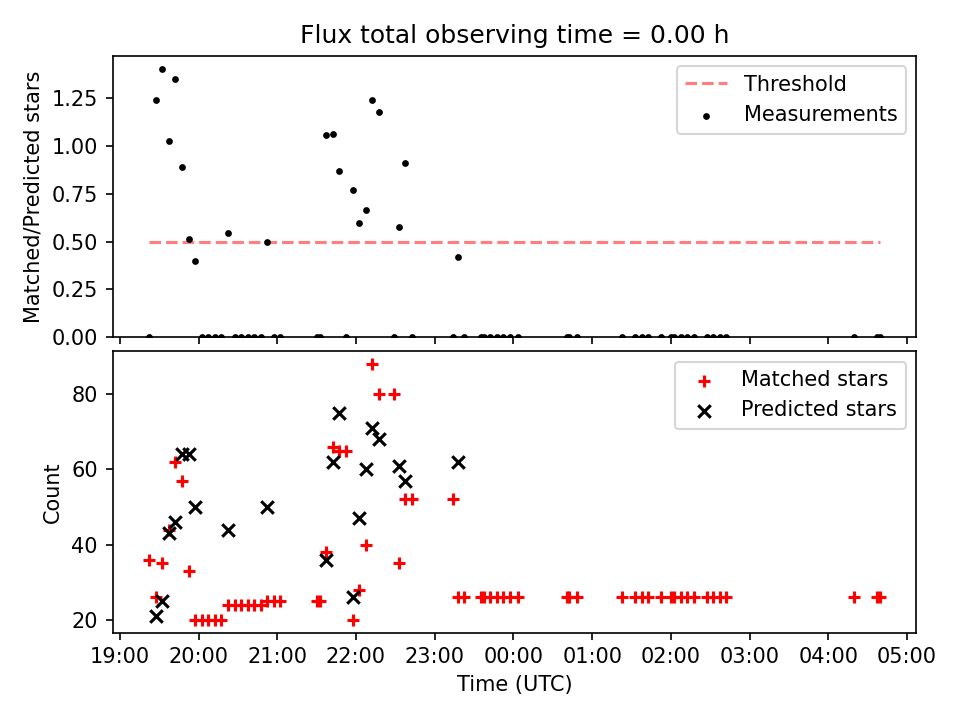 Flux total observing time = 0.00 h

Matched/Predicted stars

1.25
1.00
0.75
0.50
0.25
0.00

Threshold
Measurements

Count

80
60
40
20

Matched stars
Predicted stars

19:00
20:00
21:00
22:00
23:00
00:00
01:00
02:00
03:00
04:00
05:00

Time (UTC)